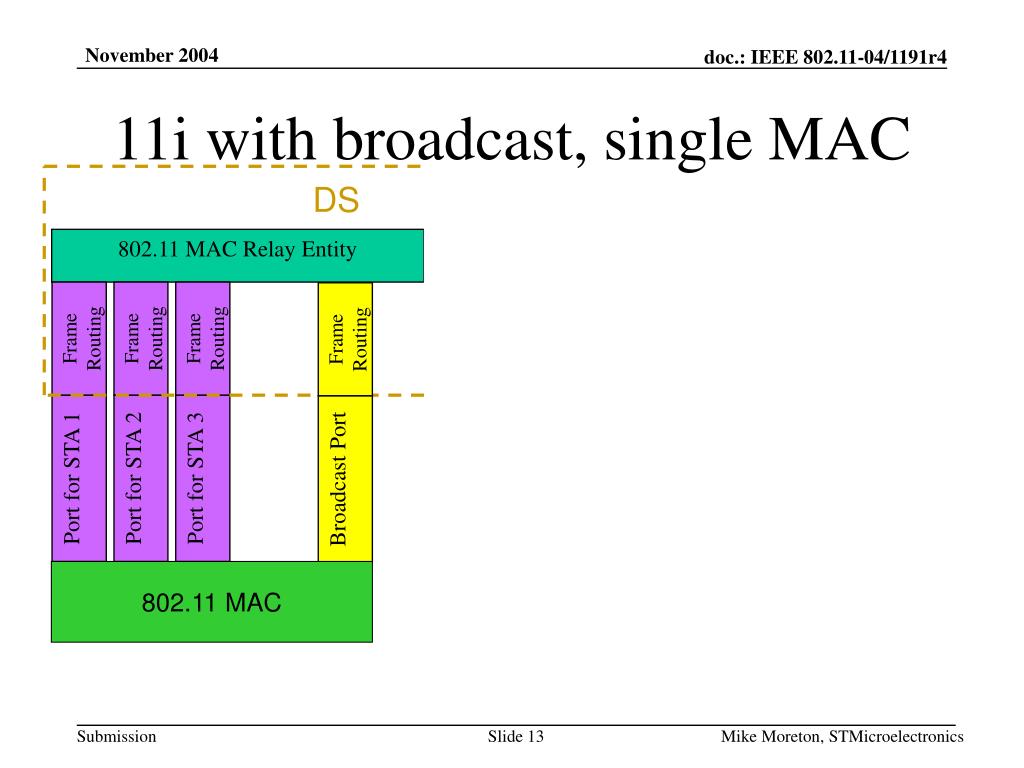 November 2004

doc.: IEEE 802.11-04/1191r4

11i with broadcast, single MAC

DS

802.11 MAC Relay Entity

Frame Routing

Frame Routing

Frame Routing

Frame Routing

Port for STA 1

Port for STA 2

Port for STA 3

Broadcast Port

802.11 MAC

Submission

Slide 13

Mike Moreton, STMicroelectronics